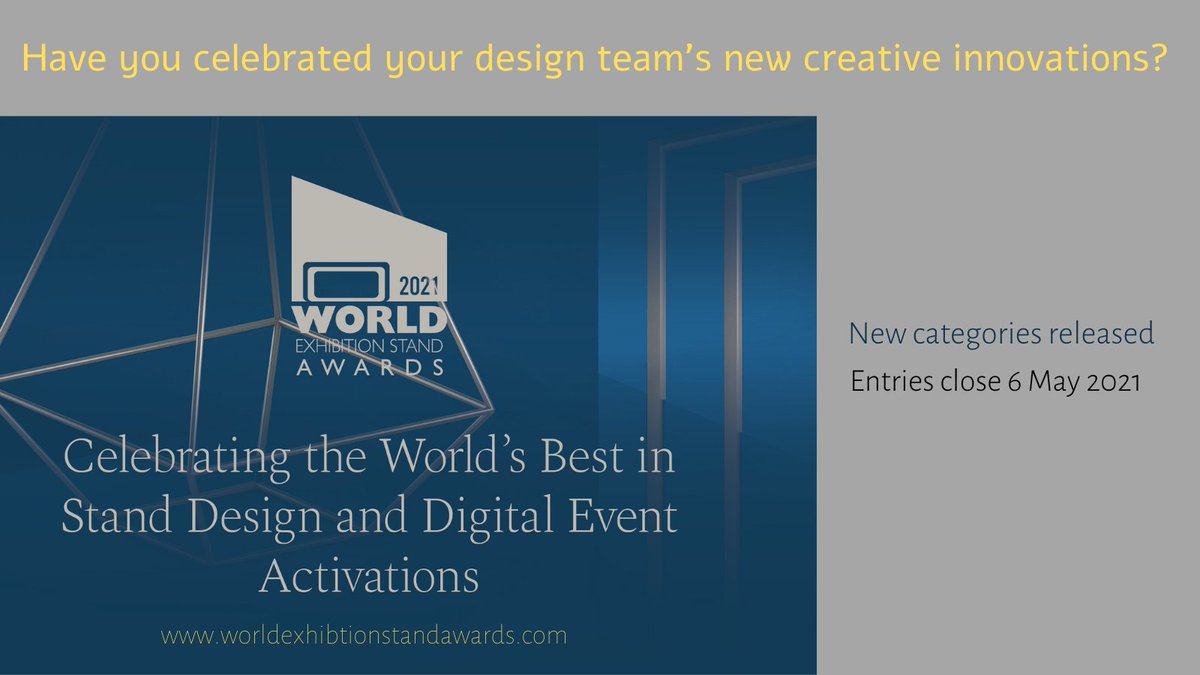 Have you celebrated your design team's new creative innovations?

2021
WORLD
EXHIBITION STAND
AWARDS

Celebrating the World's Best in Stand Design and Digital Event Activations

www.worldexhibtionstandawards.com

New categories released

Entries close 6 May 2021